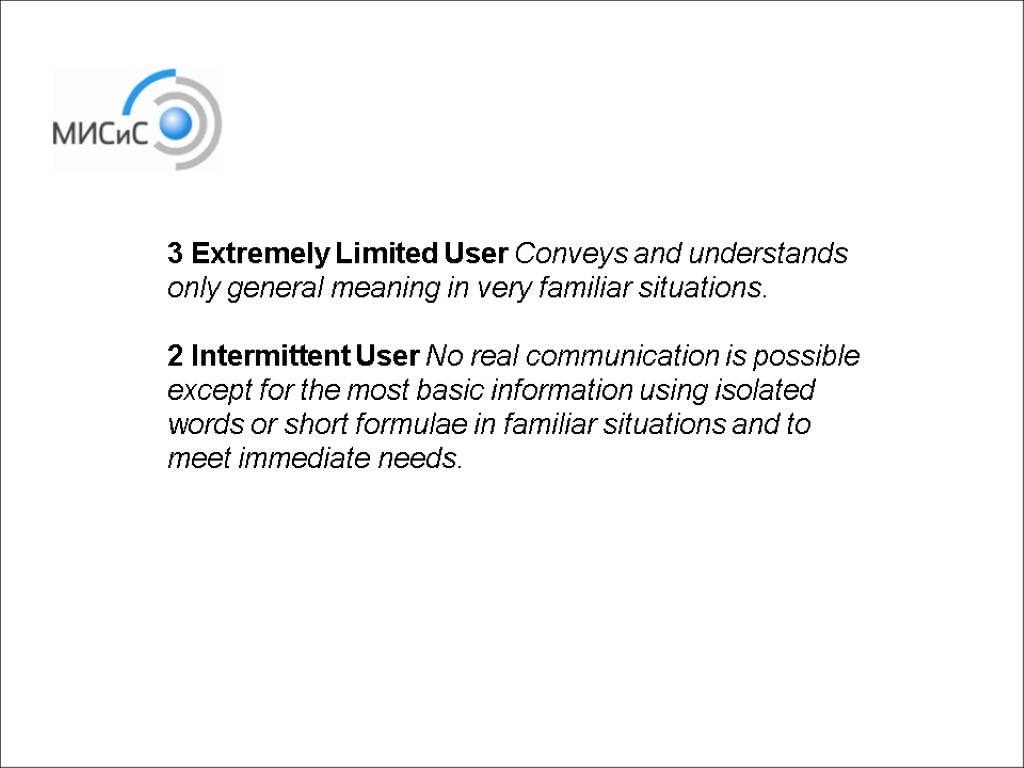 МИСиС

3 Extremely Limited User Conveys and understands only general meaning in very familiar situations.

2 Intermittent User No real communication is possible except for the most basic information using isolated words or short formulae in familiar situations and to meet immediate needs.